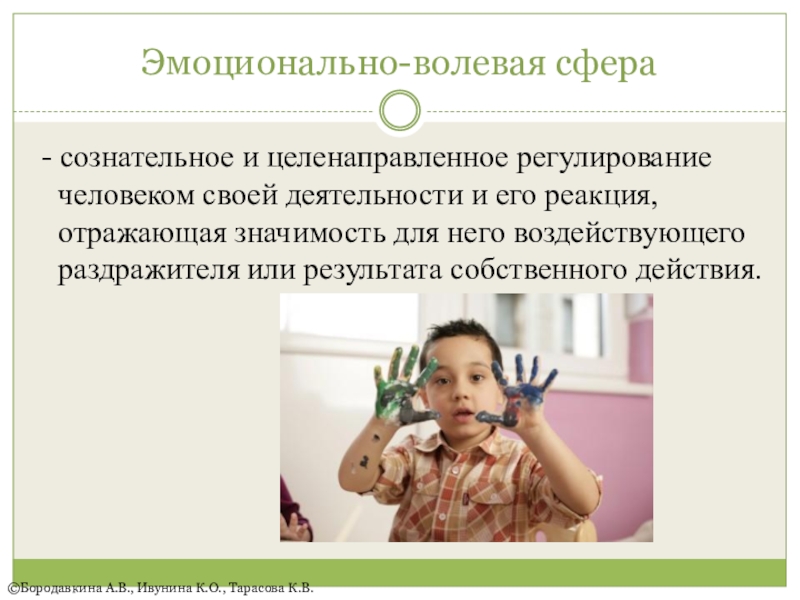 Эмоционально-волевая сфера

- сознательное и целенаправленное регулирование человеком своей деятельности и его реакция, отражающая значимость для него воздействующего раздражителя или результата собственного действия.

©Бородавкина А.В., Ивунина К.О., Тарасова К.В.